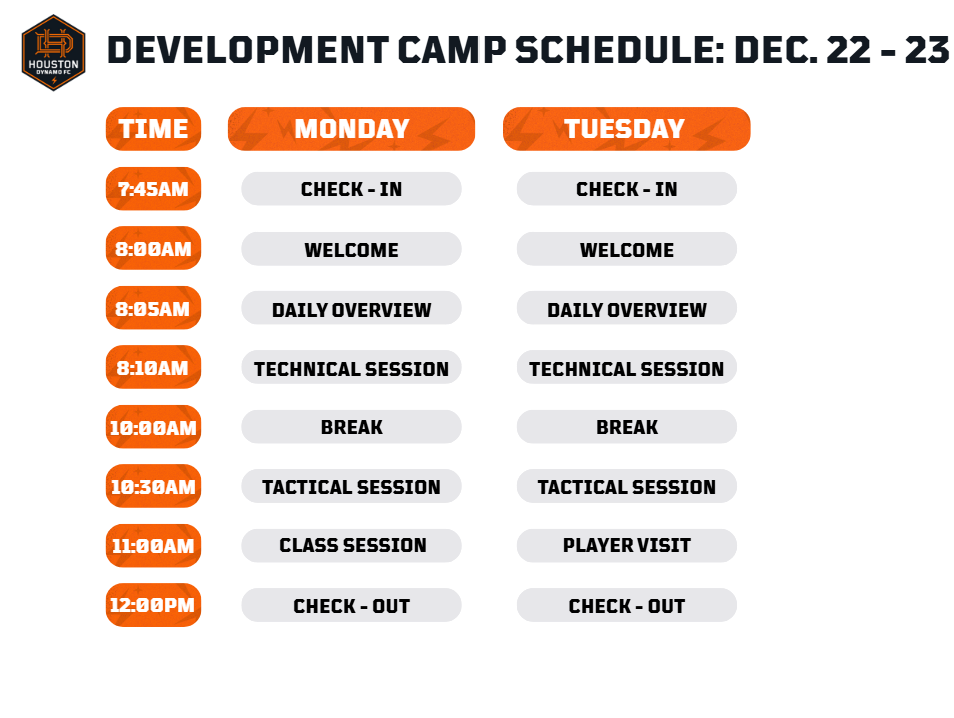 HOUSTON DYNAMO FC

DEVELOPMENT CAMP SCHEDULE: DEC. 22 - 23

| TIME | MONDAY | TUESDAY |
|---|---|---|
| 7:45AM | CHECK - IN | CHECK - IN |
| 8:00AM | WELCOME | WELCOME |
| 8:05AM | DAILY OVERVIEW | DAILY OVERVIEW |
| 8:10AM | TECHNICAL SESSION | TECHNICAL SESSION |
| 10:00AM | BREAK | BREAK |
| 10:30AM | TACTICAL SESSION | TACTICAL SESSION |
| 11:00AM | CLASS SESSION | PLAYER VISIT |
| 12:00PM | CHECK - OUT | CHECK - OUT |